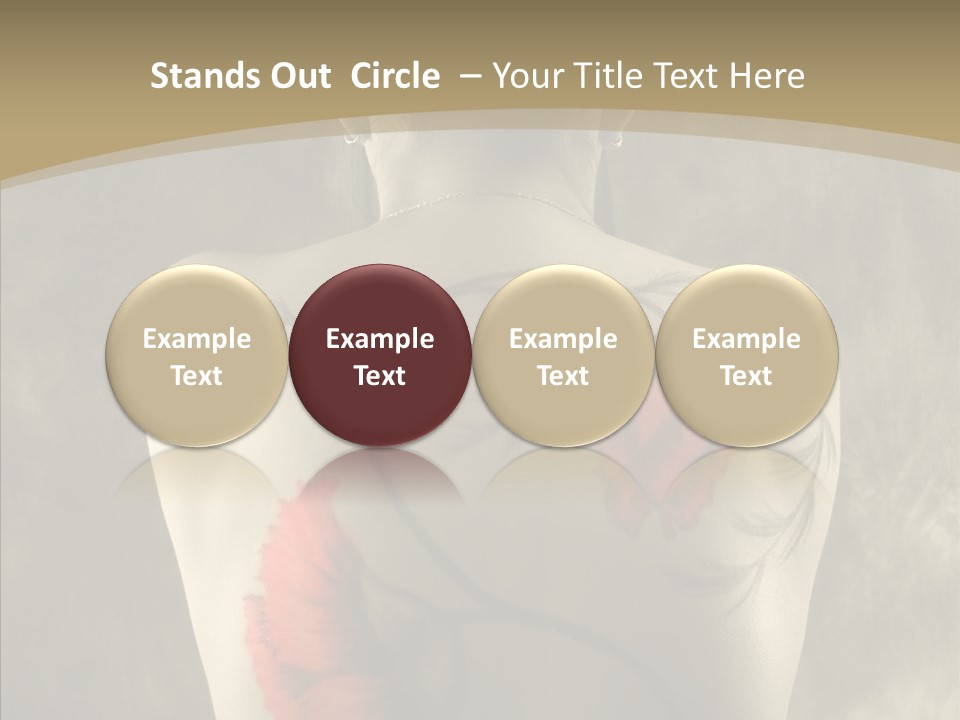 Stands Out Circle – Your Title Text Here

Example Text

Example Text

Example Text

Example Text